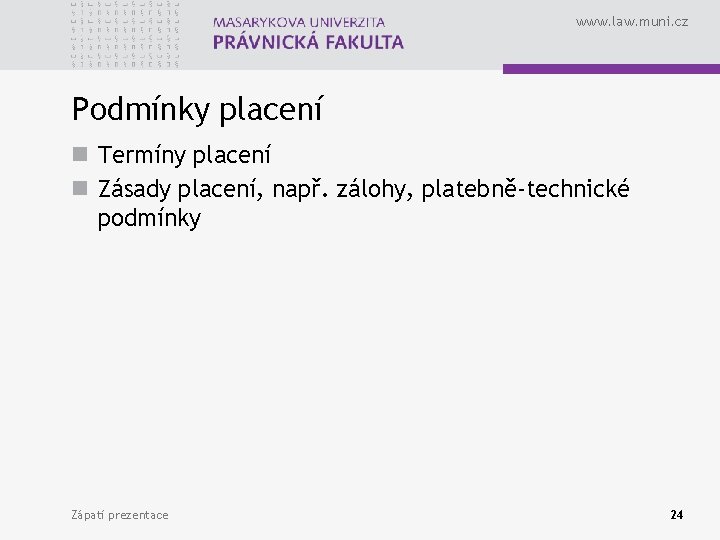 MASARYKOVA UNIVERZITA
PRÁVNICKÁ FAKULTA

www.law.muni.cz

Podmínky placení

Termíny placení

Zásady placení, např. zálohy, platebně-technické podmínky

Zápatí prezentace

24